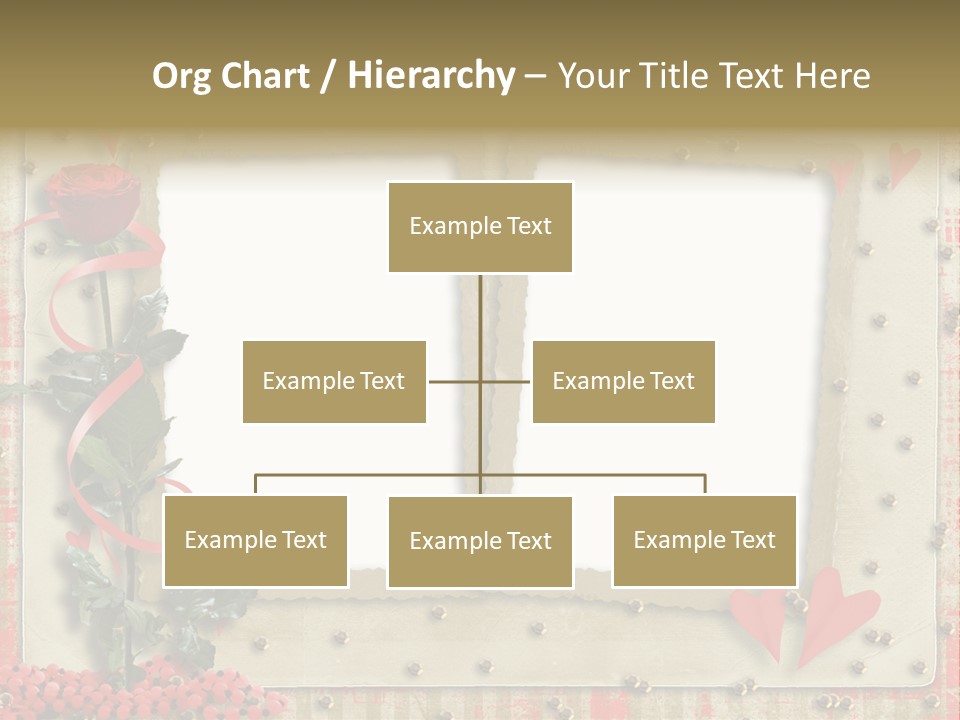 Org Chart / Hierarchy – Your Title Text Here

Example Text

Example Text

Example Text

Example Text

Example Text

Example Text